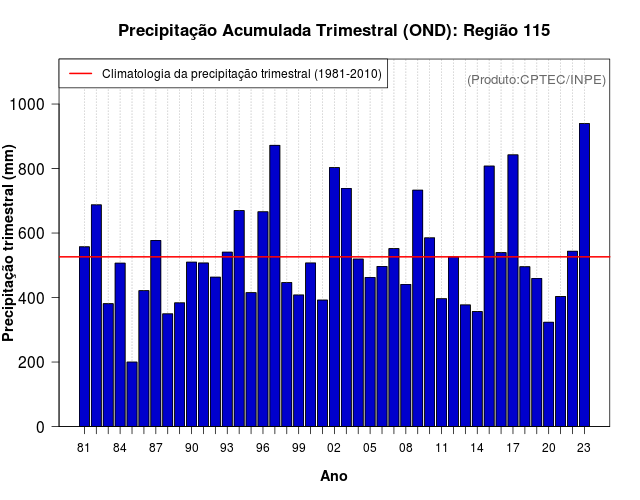 Precipitação Acumulada Trimestral (OND): Região 115

Climatologia da precipitação trimestral (1981-2010)

(Produto:CPTEC/INPE)

Precipitação trimestral (mm)

1000
800
600
400
200
0

81 84 87 90 93 96 99 02 05 08 11 14 17 20 23

Ano